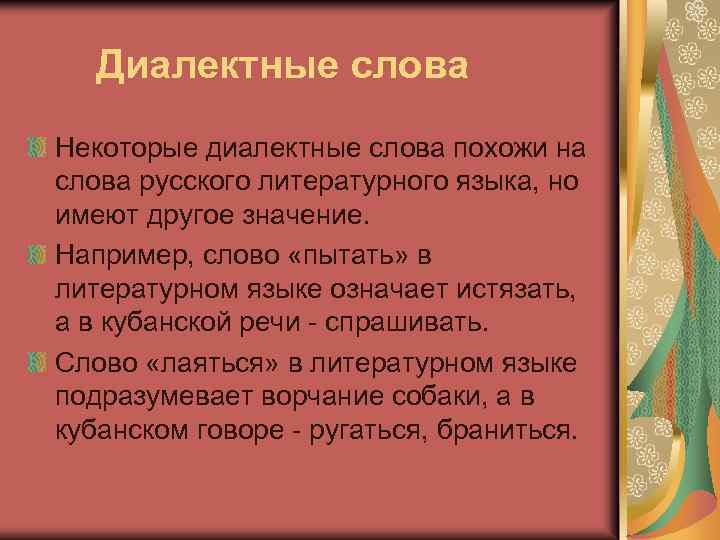 Диалектные слова

Некоторые диалектные слова похожи на слова русского литературного языка, но имеют другое значение.

Например, слово «пытать» в литературном языке означает истязать, а в кубанской речи - спрашивать.

Слово «лаяться» в литературном языке подразумевает ворчание собаки, а в кубанском говоре - ругаться, браниться.